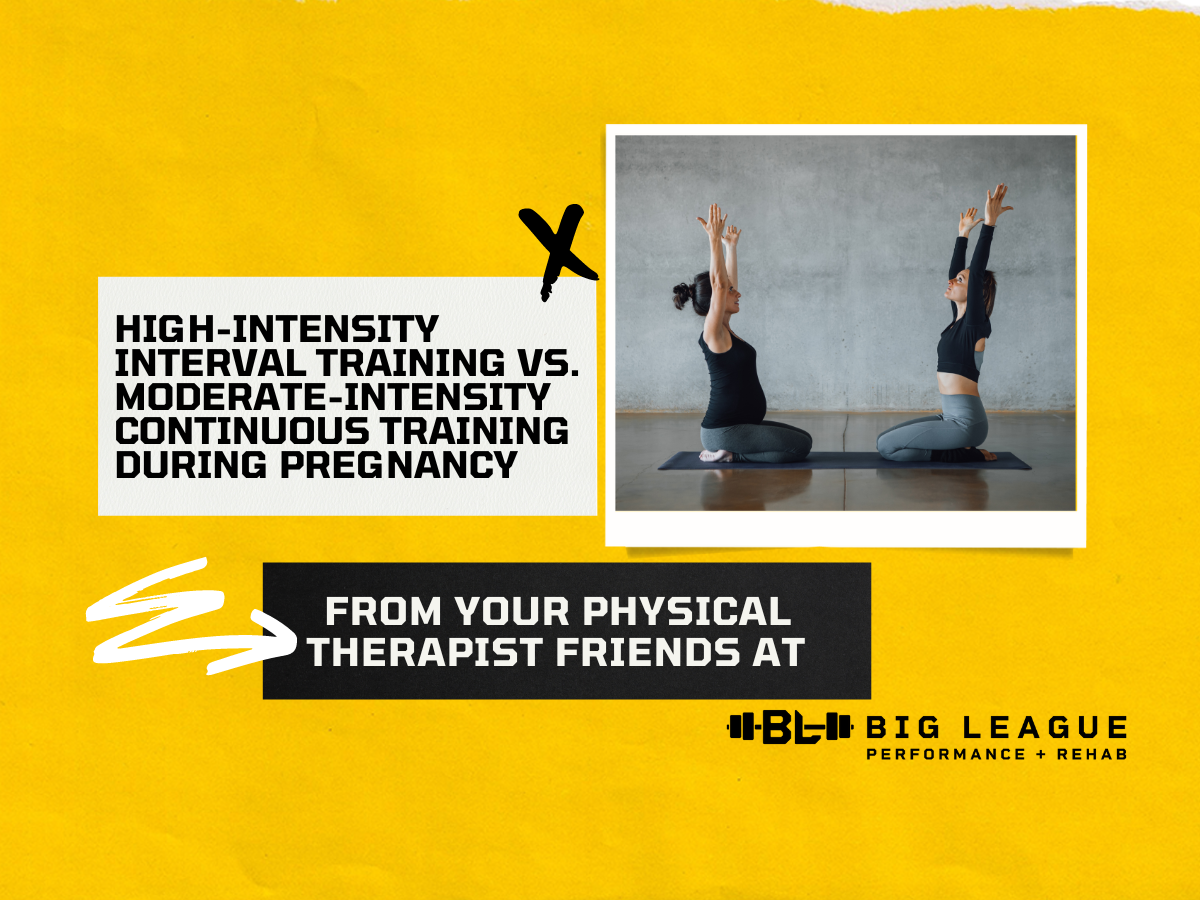 HIGH-INTENSITY INTERVAL TRAINING VS. MODERATE-INTENSITY CONTINUOUS TRAINING DURING PREGNANCY

FROM YOUR PHYSICAL THERAPIST FRIENDS AT

BL BIG LEAGUE
PERFORMANCE + REHAB